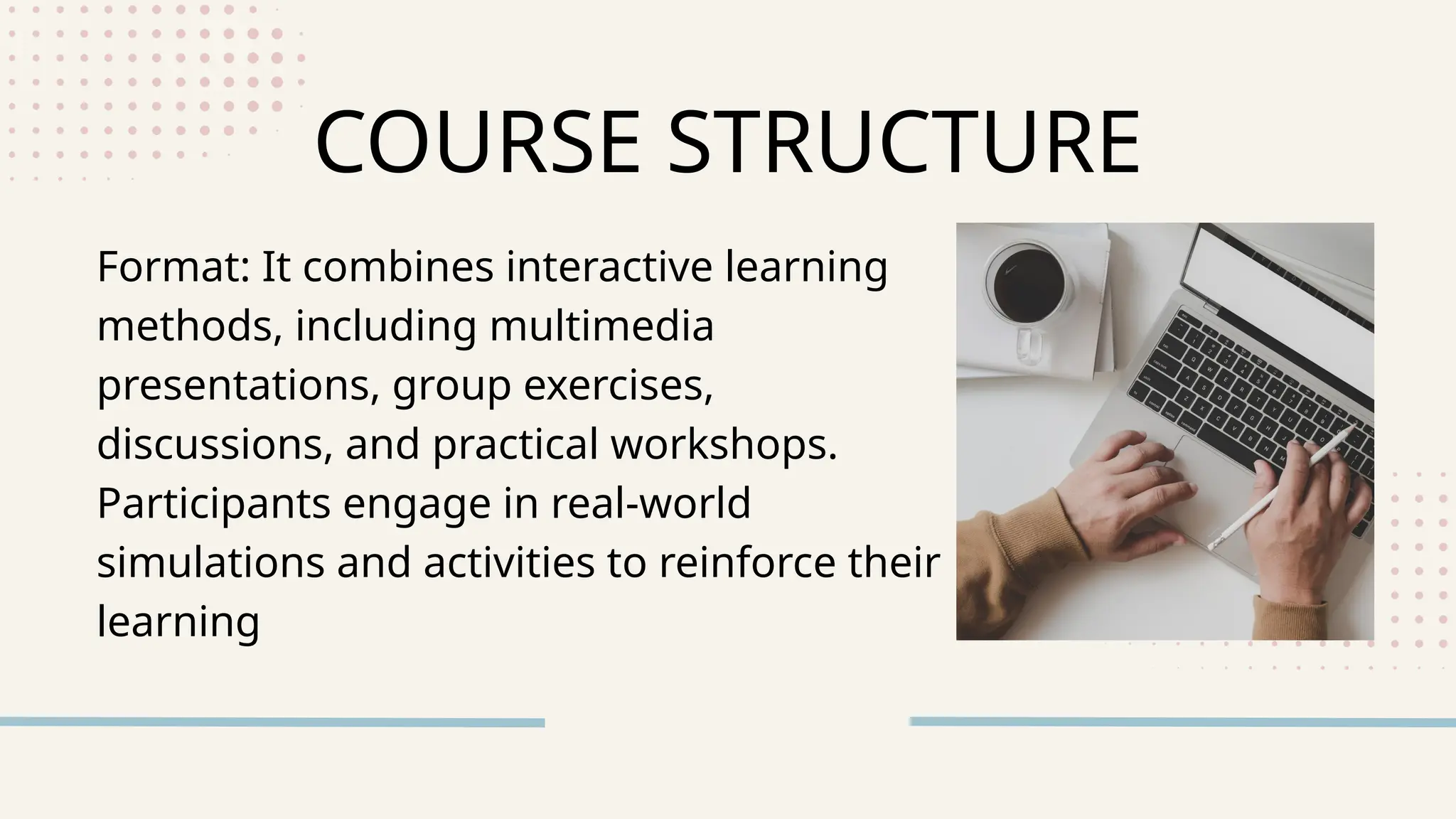 COURSE STRUCTURE

Format: It combines interactive learning methods, including multimedia presentations, group exercises, discussions, and practical workshops. Participants engage in real-world simulations and activities to reinforce their learning